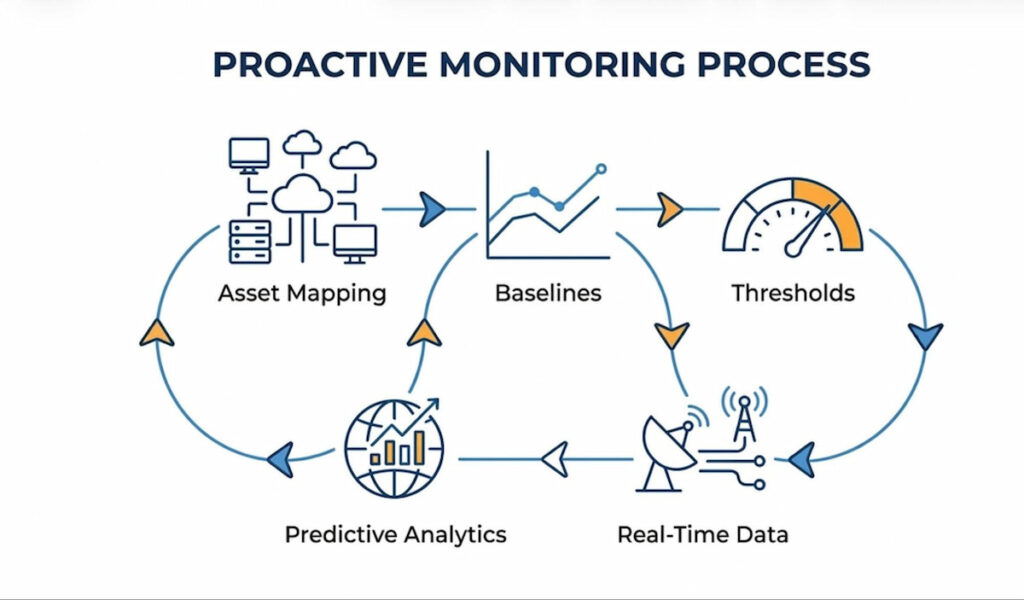 PROACTIVE MONITORING PROCESS

Asset Mapping

Baselines

Thresholds

Predictive Analytics

Real-Time Data